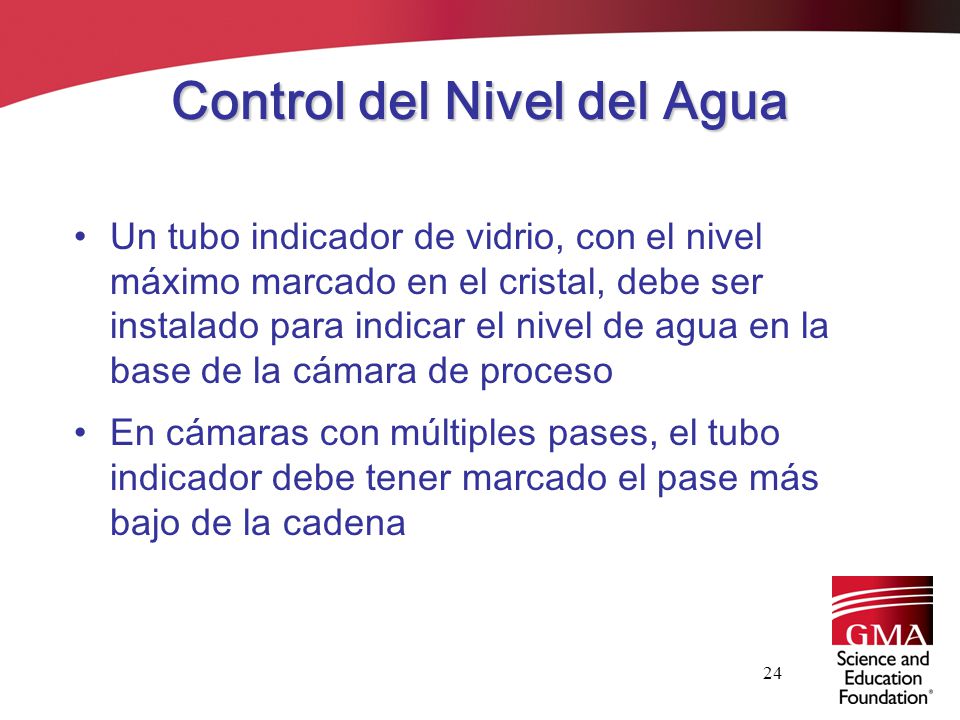 Control del Nivel del Agua

• Un tubo indicador de vidrio, con el nivel máximo marcado en el cristal, debe ser instalado para indicar el nivel de agua en la base de la cámara de proceso

• En cámaras con múltiples pases, el tubo indicador debe tener marcado el pase más bajo de la cadena

24

GMA
Science and Education Foundation®